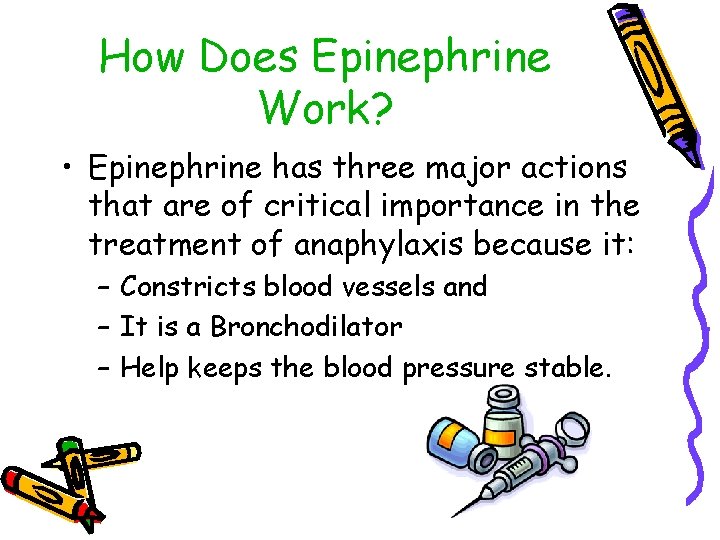 How Does Epinephrine Work?

• Epinephrine has three major actions that are of critical importance in the treatment of anaphylaxis because it:
– Constricts blood vessels and
– It is a Bronchodilator
– Help keeps the blood pressure stable.